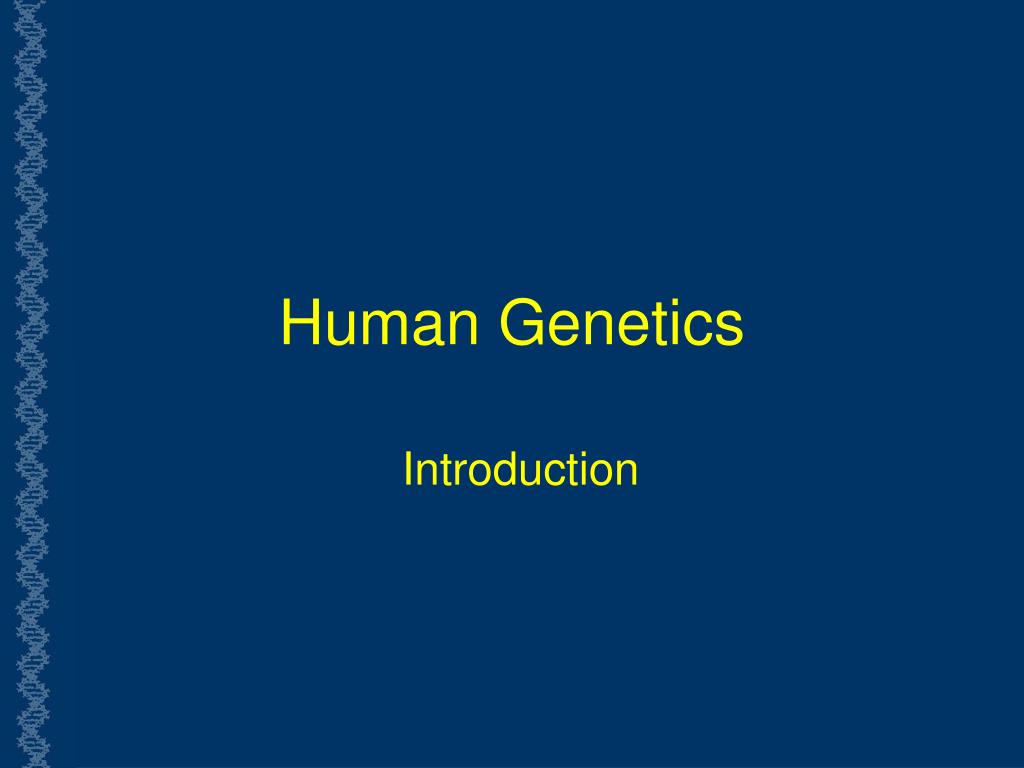 Human Genetics

Introduction